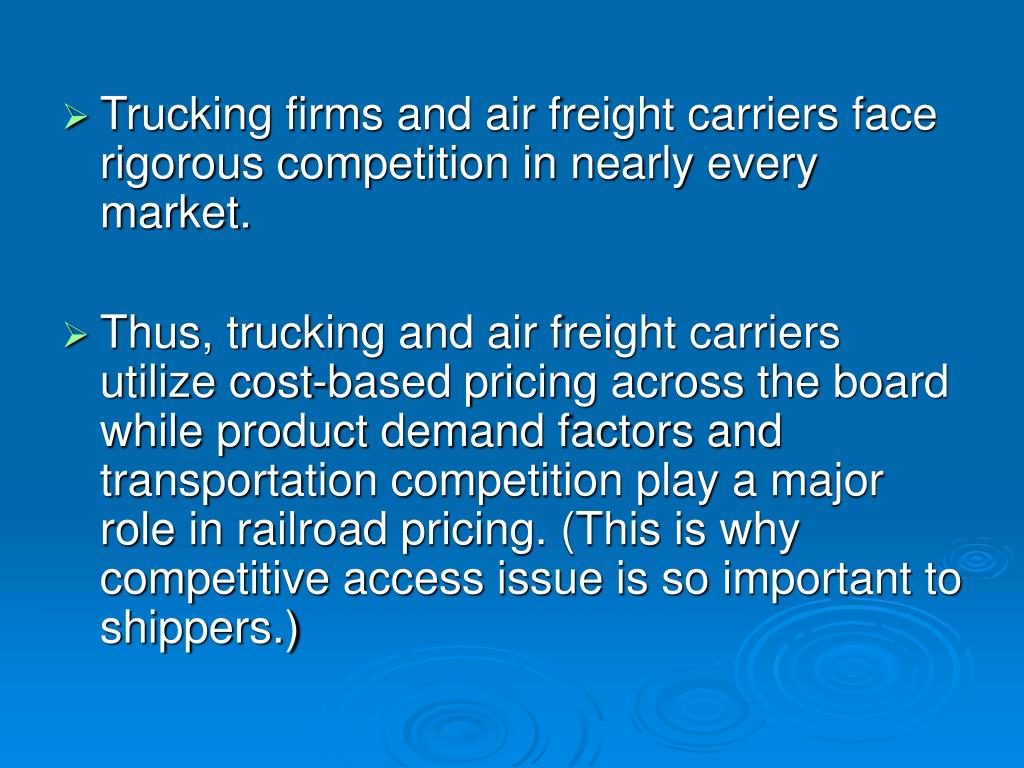 ➢ Trucking firms and air freight carriers face rigorous competition in nearly every market.

➢ Thus, trucking and air freight carriers utilize cost-based pricing across the board while product demand factors and transportation competition play a major role in railroad pricing. (This is why competitive access issue is so important to shippers.)